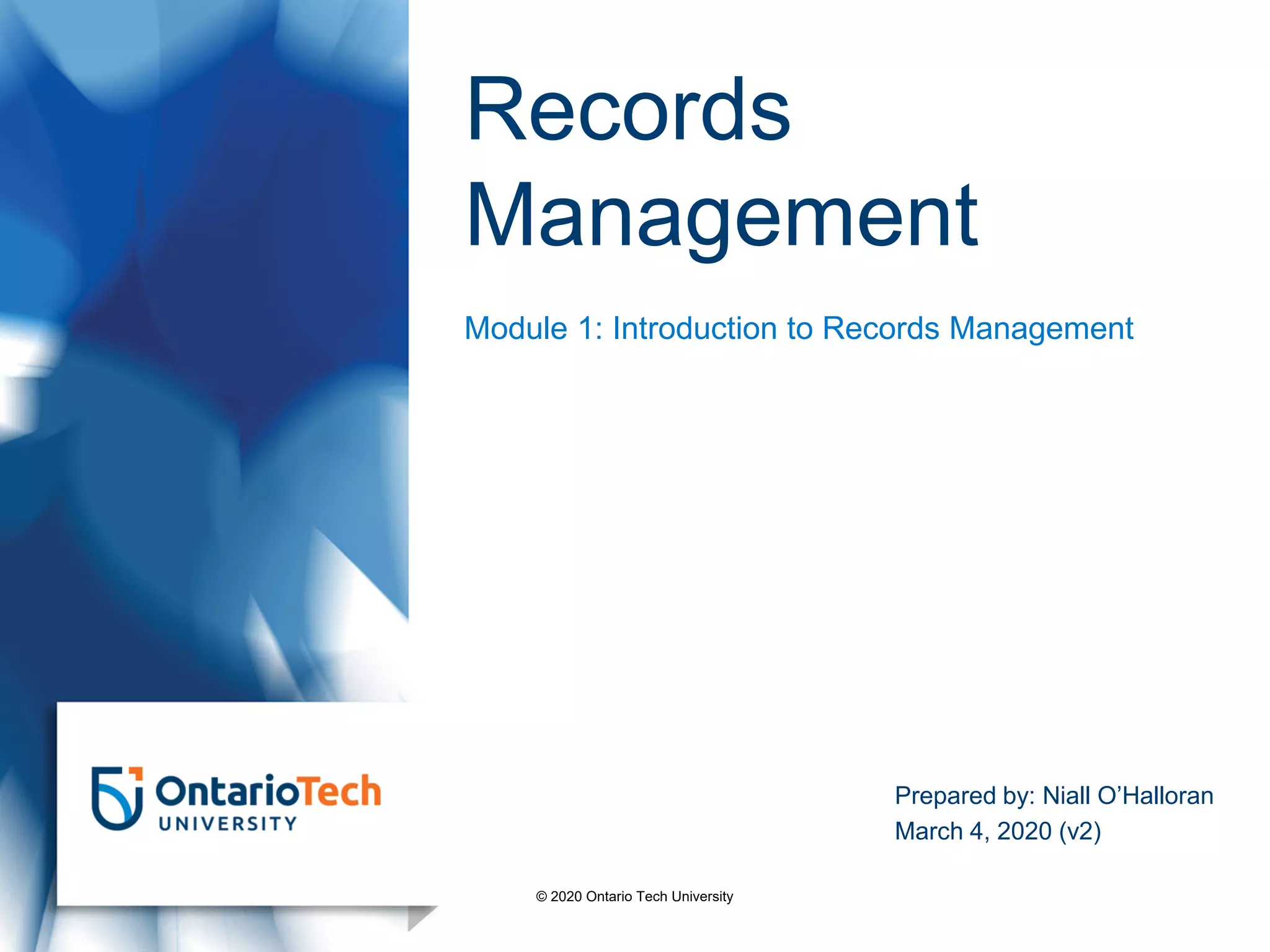 Records Management

Module 1: Introduction to Records Management

OntarioTech UNIVERSITY

Prepared by: Niall O'Halloran
March 4, 2020 (v2)

© 2020 Ontario Tech University